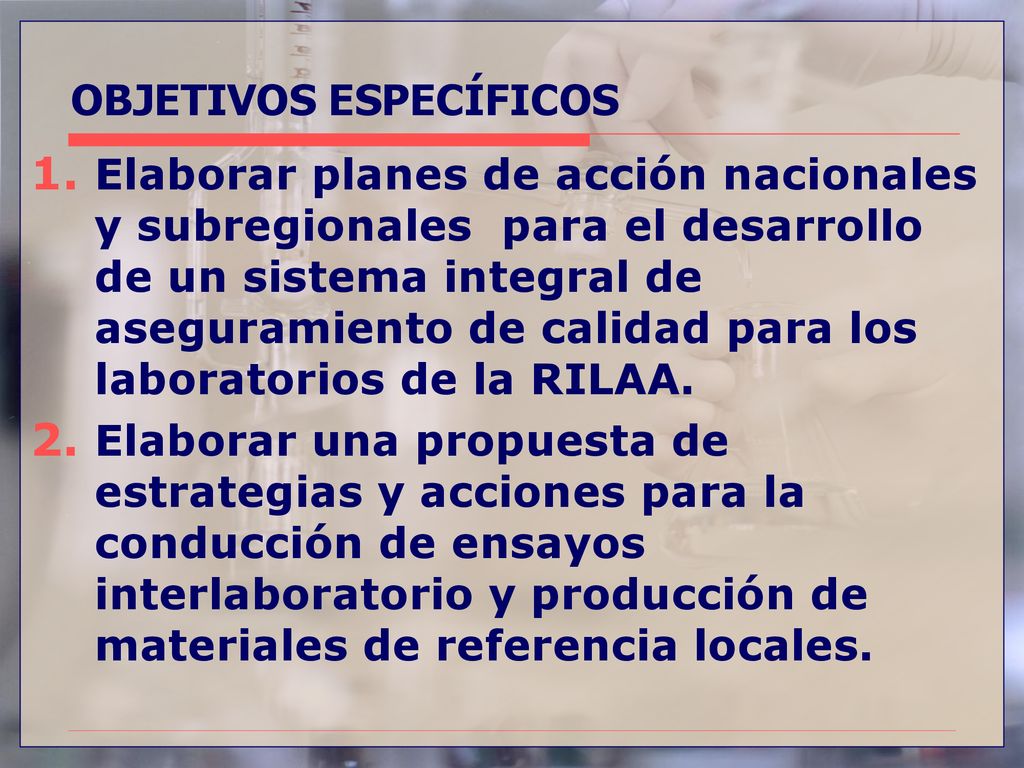 OBJETIVOS ESPECÍFICOS

1. Elaborar planes de acción nacionales y subregionales para el desarrollo de un sistema integral de aseguramiento de calidad para los laboratorios de la RILAA.

2. Elaborar una propuesta de estrategias y acciones para la conducción de ensayos interlaboratorio y producción de materiales de referencia locales.